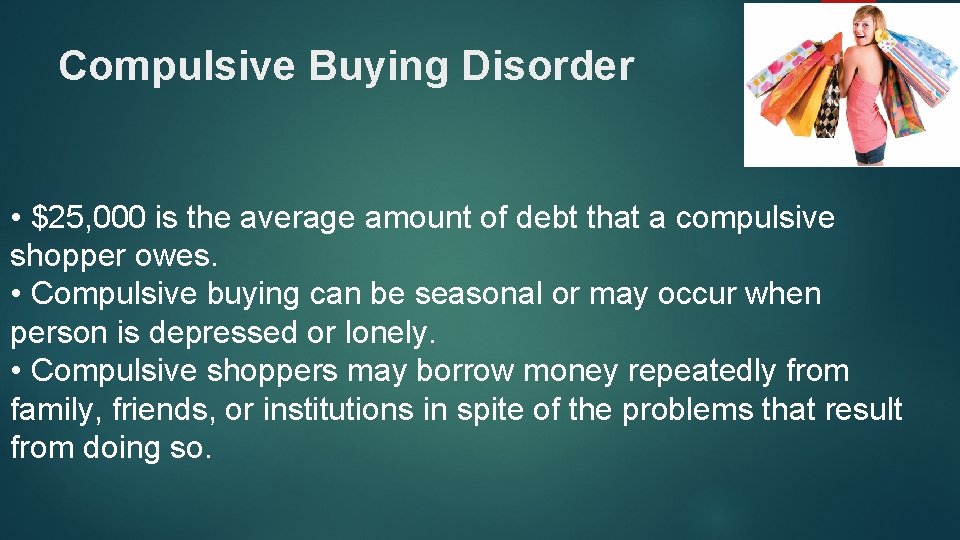 Compulsive Buying Disorder

• \$25,000 is the average amount of debt that a compulsive shopper owes.
• Compulsive buying can be seasonal or may occur when person is depressed or lonely.
• Compulsive shoppers may borrow money repeatedly from family, friends, or institutions in spite of the problems that result from doing so.